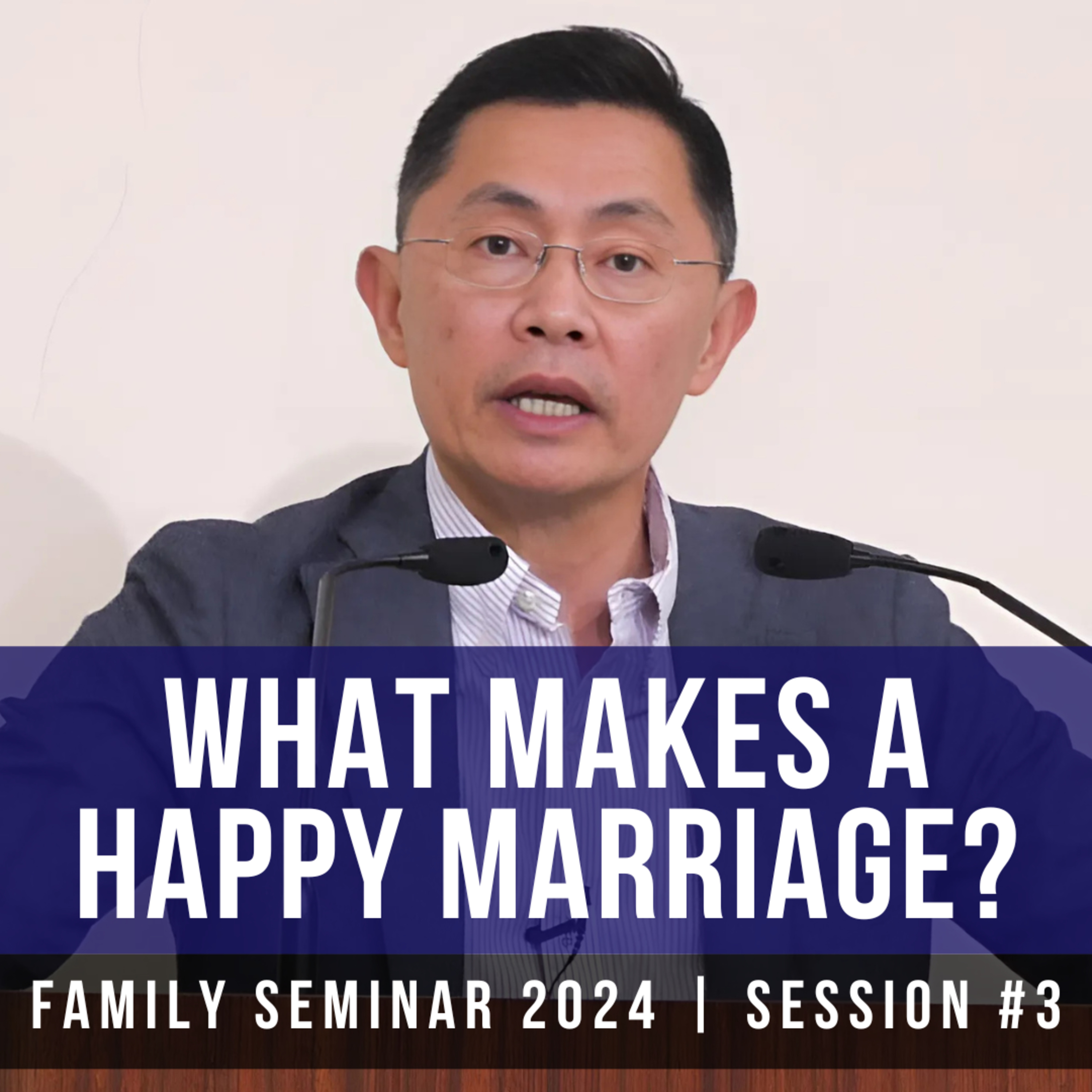 WHAT MAKES A HAPPY MARRIAGE?

FAMILY SEMINAR 2024 | SESSION #3